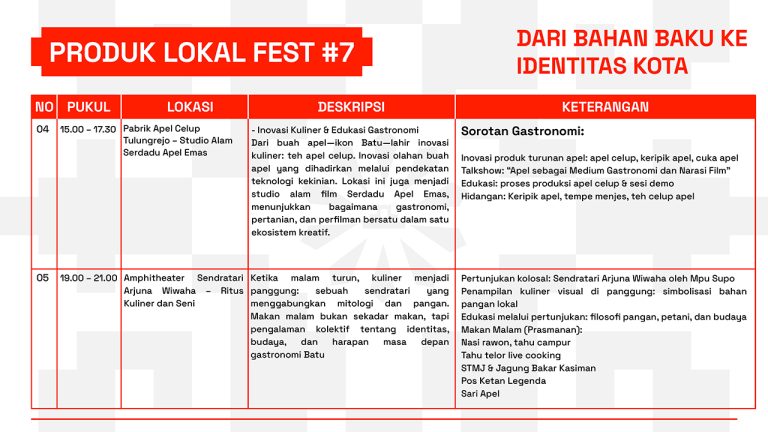 PRODUK LOKAL FEST #7

DARI BAHAN BAKU KE IDENTITAS KOTA

| NO | PUKUL | LOKASI | DESKRIPSI | KETERANGAN |
|---|---|---|---|---|
| 04 | 15.00 – 17.30 | Pabrik Apel Celup Tulungrejo – Studio Alam Serdadu Apel Emas | - Inovasi Kuliner & Edukasi Gastronomi Dari buah apel—ikon Batu—lahir inovasi kuliner: teh apel celup. Inovasi olahan buah apel yang dihadirkan melalui pendekatan teknologi kekinian. Lokasi ini juga menjadi studio alam film Serdadu Apel Emas, menunjukkan bagaimana gastronomi, pertanian, dan perfilman bersatu dalam satu ekosistem kreatif. | Sorotan Gastronomi: Inovasi produk turunan apel: apel celup, keripik apel, cuka apel Talkshow: "Apel sebagai Medium Gastronomi dan Narasi Film" Edukasi: proses produksi apel celup & sesi demo Hidangan: Keripik apel, tempe menjes, teh celup apel |
| 05 | 19.00 – 21.00 | Amphitheater Sendratari Arjuna Wiwaha – Ritus Kuliner dan Seni | Ketika malam turun, kuliner menjadi panggung: sebuah sendratari yang menggabungkan mitologi dan pangan. Makan malam bukan sekadar makan, tapi pengalaman kolektif tentang identitas, budaya, dan harapan masa depan gastronomi Batu | Pertunjukan kolosal: Sendratari Arjuna Wiwaha oleh Mpu Supo Penampilan kuliner visual di panggung: simbolisasi bahan pangan lokal Edukasi melalui pertunjukan: filosofi pangan, petani, dan budaya Makan Malam (Prasmanan): Nasi rawon, tahu campur Tahu telor live cooking STMJ & Jagung Bakar Kasiman Pos Ketan Legenda Sari Apel |